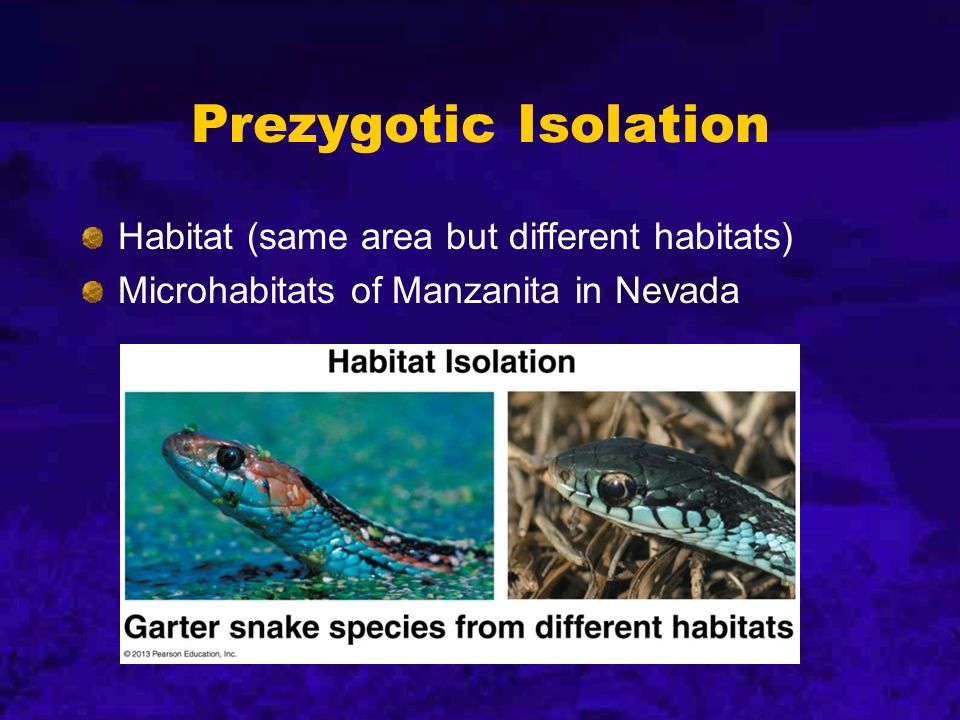 Prezygotic Isolation

Habitat (same area but different habitats)

Microhabitats of Manzanita in Nevada

Habitat Isolation

Garter snake species from different habitats

© 2013 Pearson Education, Inc.